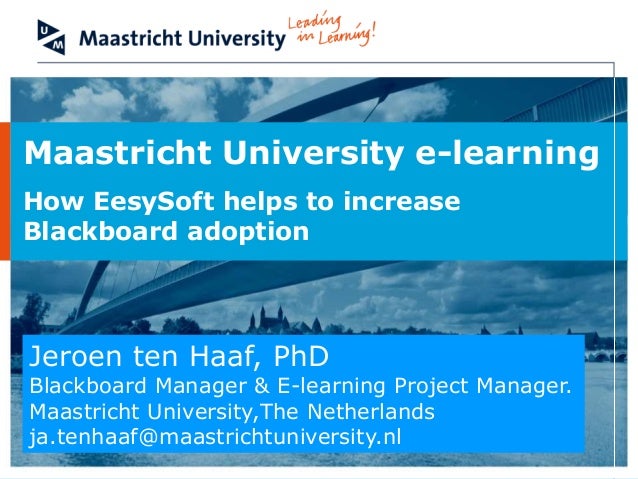 UM Maastricht University Leading in Learning!

Maastricht University e-learning

How EesySoft helps to increase Blackboard adoption

Jeroen ten Haaf, PhD
Blackboard Manager & E-learning Project Manager.
Maastricht University,The Netherlands
ja.tenhaaf@maastrichtuniversity.nl